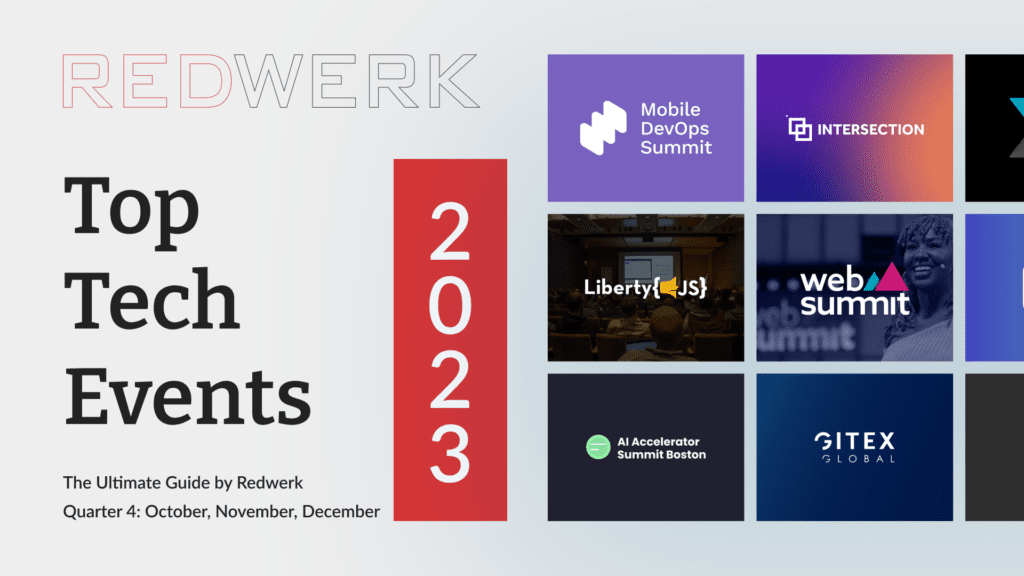 REDWERK

Top Tech Events

2023

The Ultimate Guide by Redwerk
Quarter 4: October, November, December

Mobile DevOps Summit

INTERSECTION

Liberty{JS}

web summit

AI Accelerator Summit Boston

GITEX GLOBAL